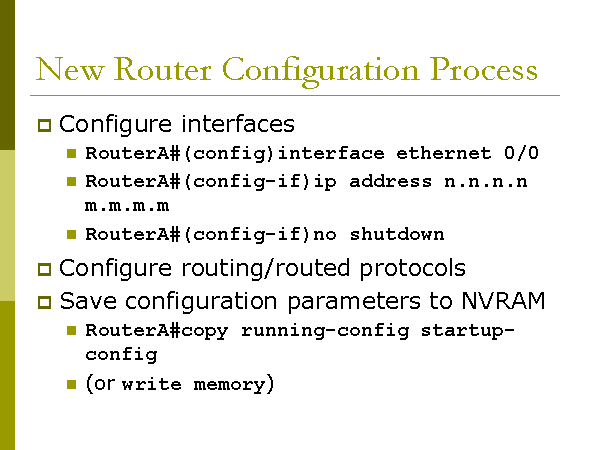 New Router Configuration Process

Configure interfaces

RouterA#(config)interface ethernet 0/0

RouterA#(config-if)ip address n.n.n.n m.m.m.m

RouterA#(config-if)no shutdown

Configure routing/routed protocols

Save configuration parameters to NVRAM

RouterA#copy running-config startup-config

(or write memory)